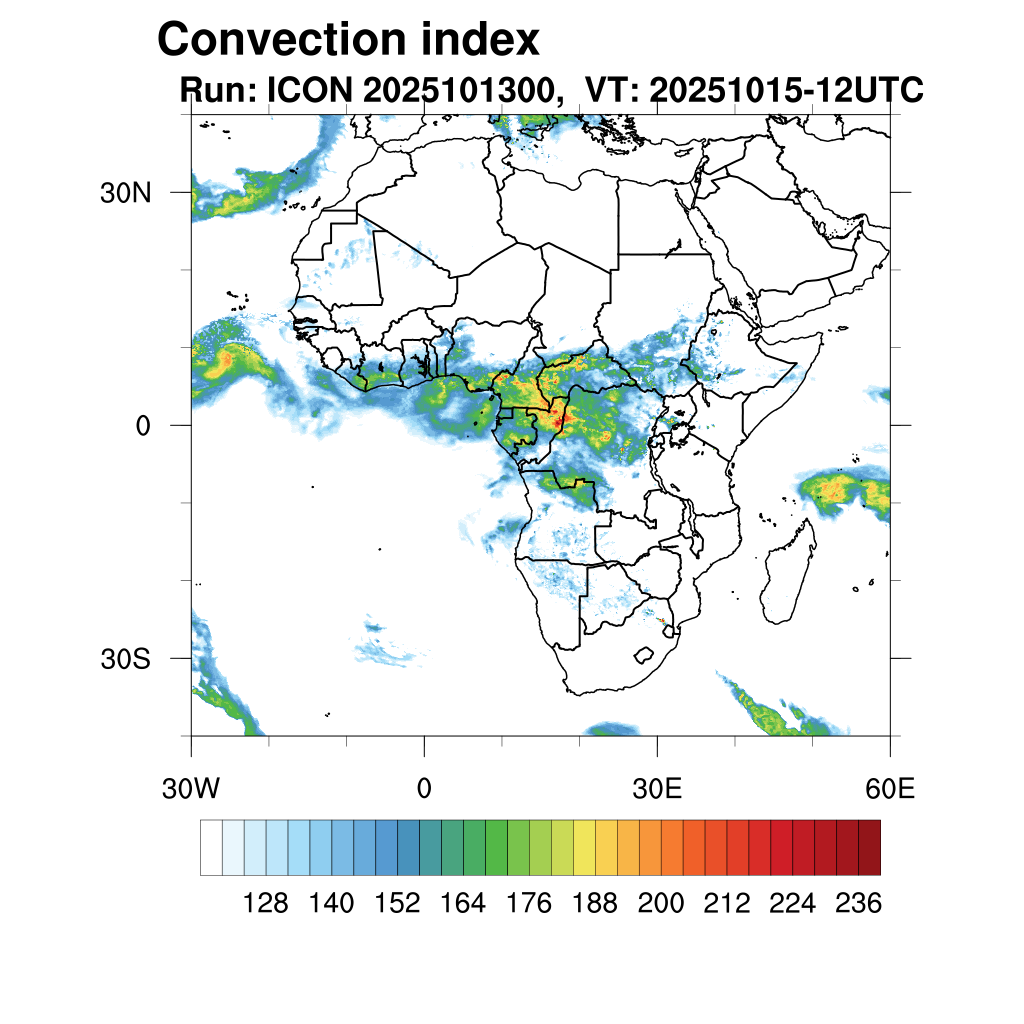 Convection index
Run: ICON 2025101300, VT: 20251015-12UTC

30N
0
30S

30W
0
30E
60E

128
140
152
164
176
188
200
212
224
236